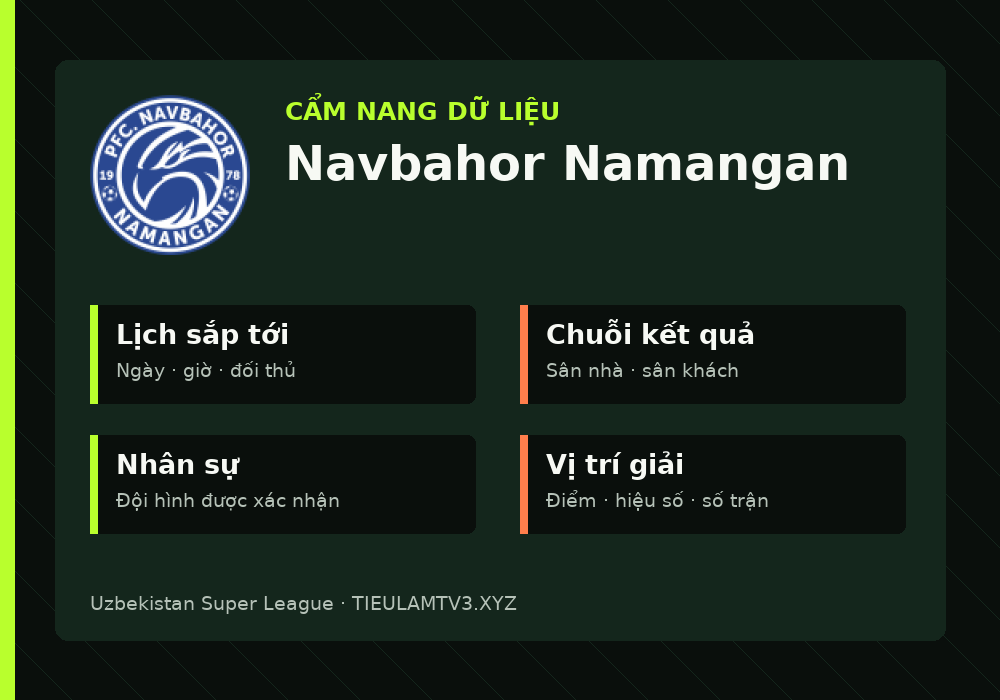 PFC. NAVBAHOR
19 78
NAMANGAN

CẨM NANG DỮ LIỆU
Navbahor Namangan

Lịch sắp tới
Ngày · giờ · đối thủ

Chuỗi kết quả
Sân nhà · sân khách

Nhân sự
Đội hình được xác nhận

Vị trí giải
Điểm · hiệu số · số trận

Uzbekistan Super League · TIEULAMTV3.XYZ